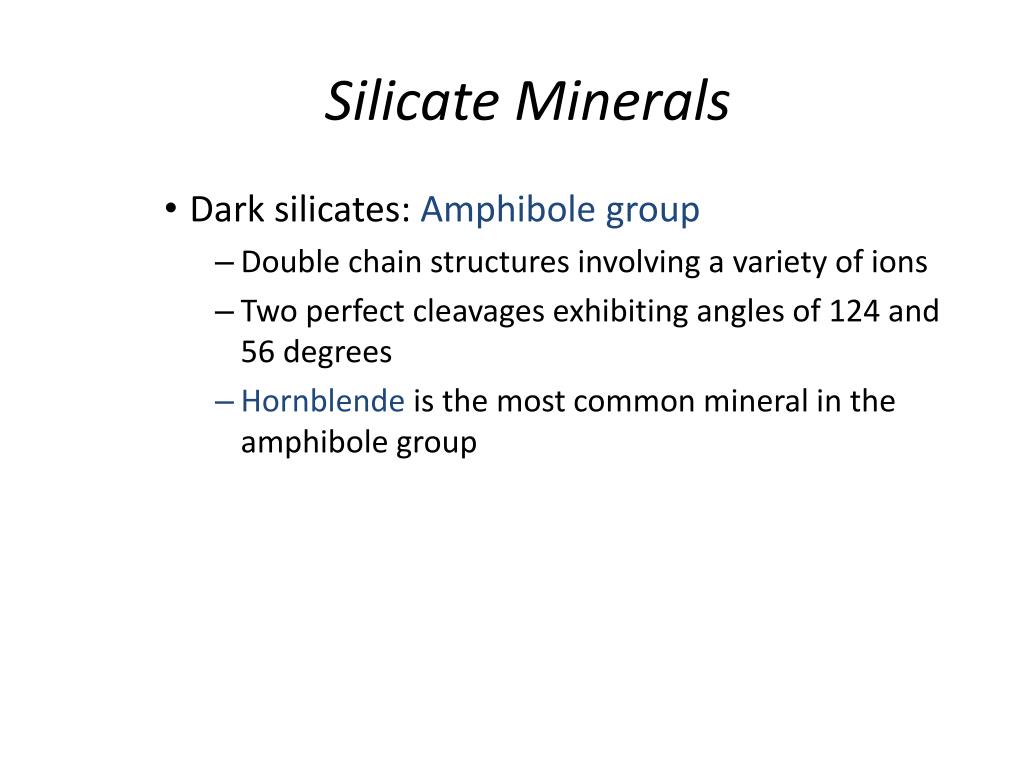 Silicate Minerals

• Dark silicates: Amphibole group
– Double chain structures involving a variety of ions
– Two perfect cleavages exhibiting angles of 124 and 56 degrees
– Hornblende is the most common mineral in the amphibole group